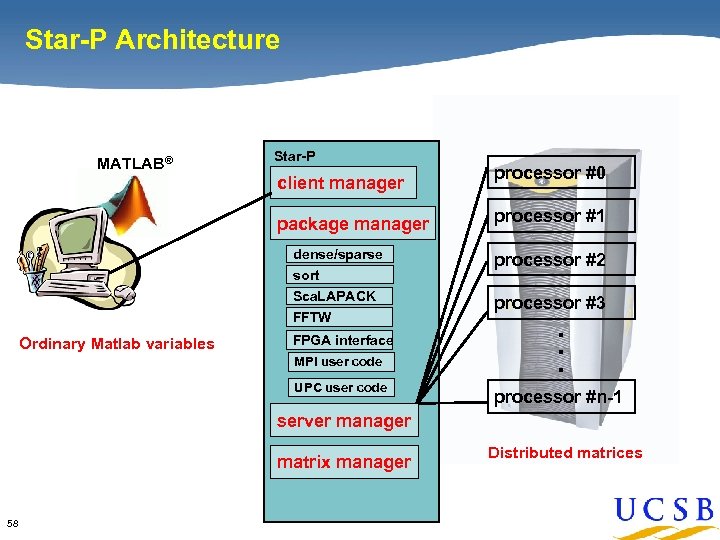 Star-P Architecture

MATLAB®

Ordinary Matlab variables

Star-P

client manager

package manager

dense/sparse

sort

ScaLAPACK

FFTW

FPGA interface

MPI user code

UPC user code

server manager

matrix manager

processor #0

processor #1

processor #2

processor #3

.
.
.

processor #n-1

Distributed matrices

58

UCSB